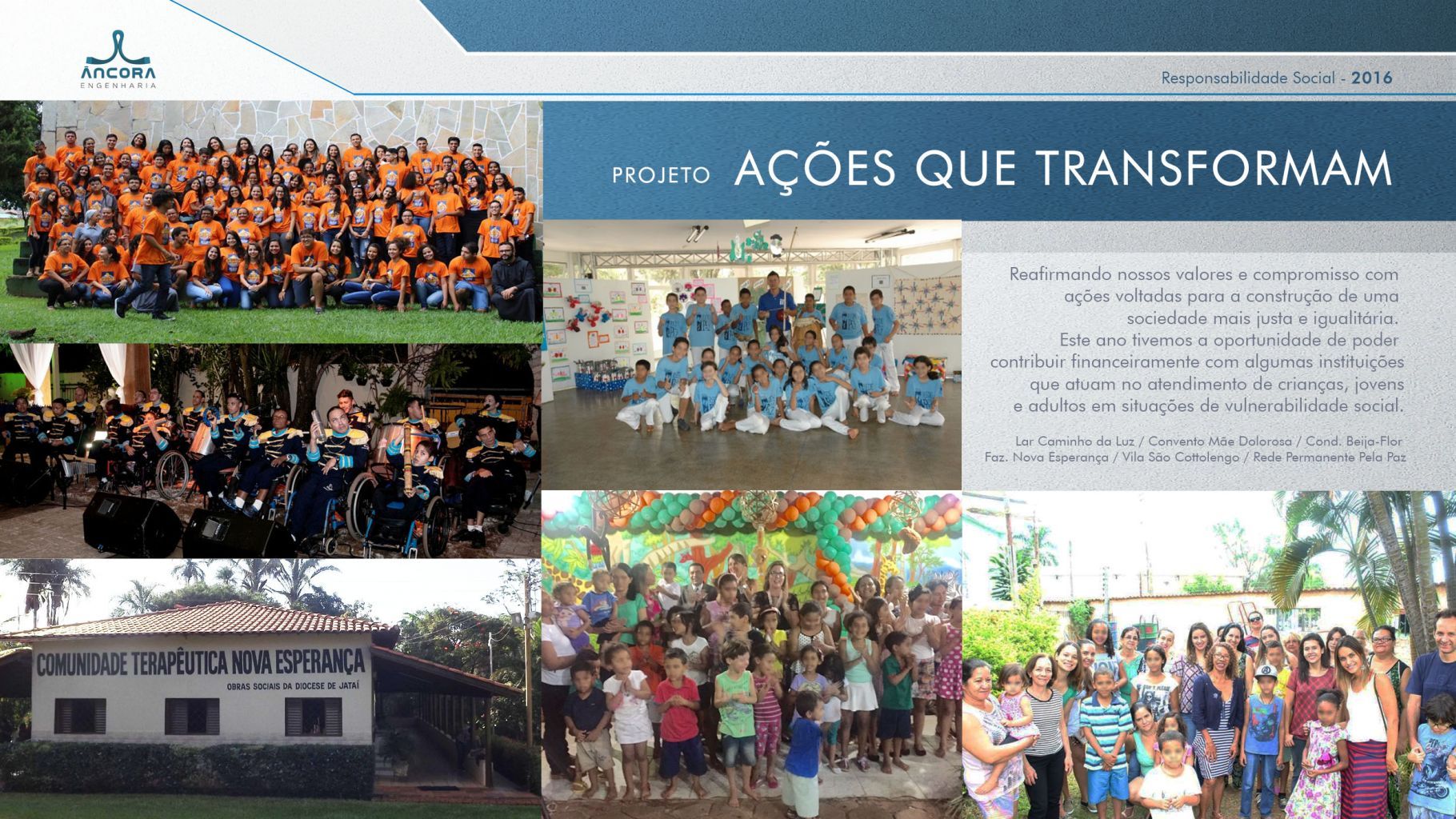 ÂNCORA
ENGENHARIA

Responsabilidade Social - 2016

PROJETO AÇÕES QUE TRANSFORMAM

Reafirmando nossos valores e compromisso com ações voltadas para a construção de uma sociedade mais justa e igualitária.
Este ano tivemos a oportunidade de poder contribuir financeiramente com algumas instituições que atuam no atendimento de crianças, jovens e adultos em situações de vulnerabilidade social.

Lar Caminho da Luz / Convento Mãe Dolorosa / Cond. Beija-Flor
Faz. Nova Esperança / Vila São Cottolengo / Rede Permanente Pela Paz

COMUNIDADE TERAPÊUTICA NOVA ESPERANÇA
OBRAS SOCIAIS DA DIOCESE DE JATAÍ